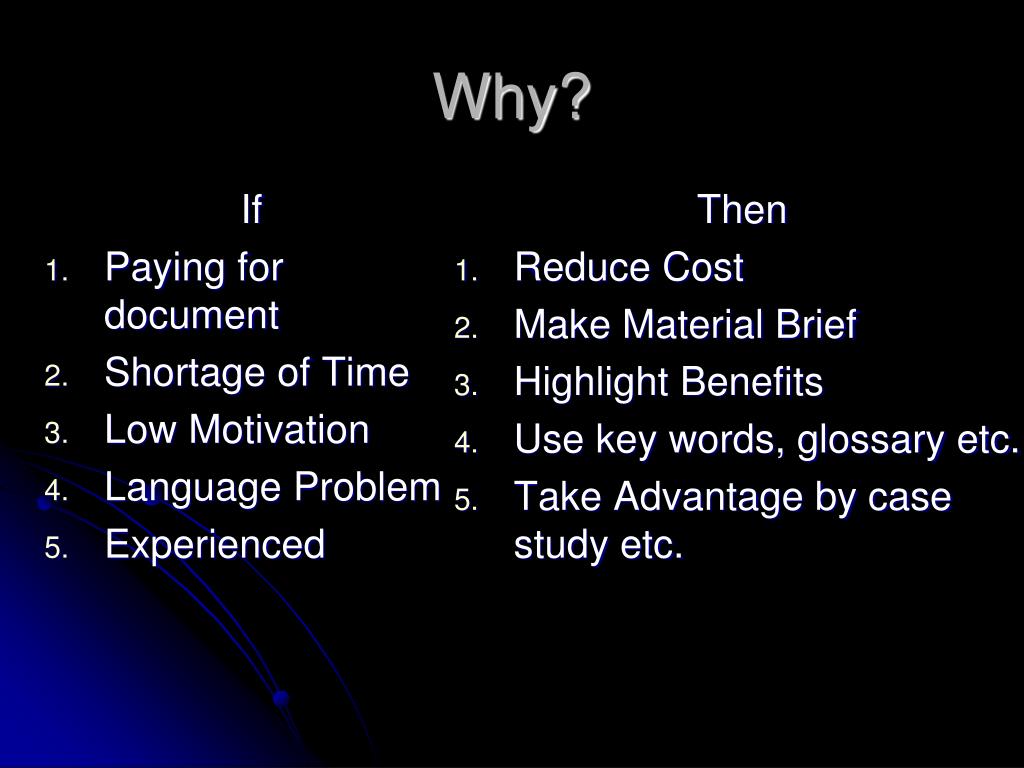 Why?

If
1. Paying for document
2. Shortage of Time
3. Low Motivation
4. Language Problem
5. Experienced

Then
1. Reduce Cost
2. Make Material Brief
3. Highlight Benefits
4. Use key words, glossary etc.
5. Take Advantage by case study etc.